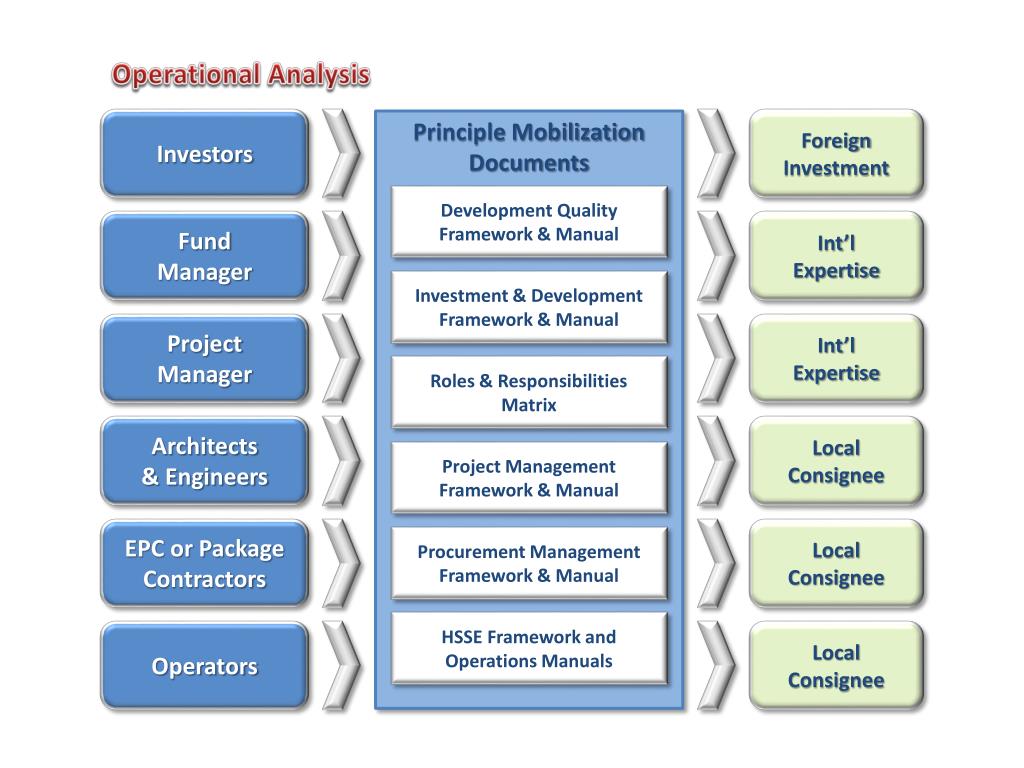 Operational Analysis

Investors

Fund Manager

Project Manager

Architects & Engineers

EPC or Package Contractors

Operators

Principle Mobilization Documents

Development Quality Framework & Manual

Investment & Development Framework & Manual

Roles & Responsibilities Matrix

Project Management Framework & Manual

Procurement Management Framework & Manual

HSSE Framework and Operations Manuals

Foreign Investment

Int’l Expertise

Int’l Expertise

Local Consignee

Local Consignee

Local Consignee